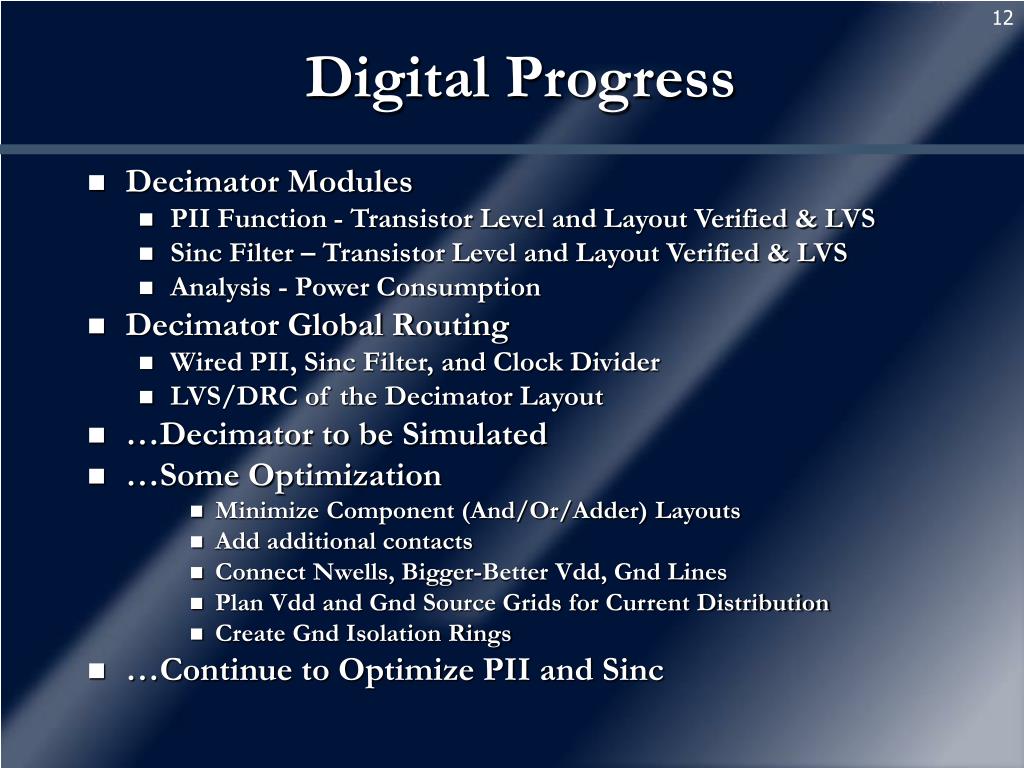 12

Digital Progress

- Decimator Modules
  - PII Function - Transistor Level and Layout Verified & LVS
  - Sinc Filter – Transistor Level and Layout Verified & LVS
  - Analysis - Power Consumption
- Decimator Global Routing
  - Wired PII, Sinc Filter, and Clock Divider
  - LVS/DRC of the Decimator Layout
- …Decimator to be Simulated
- …Some Optimization
  - Minimize Component (And/Or/Adder) Layouts
  - Add additional contacts
  - Connect Nwells, Bigger-Better Vdd, Gnd Lines
  - Plan Vdd and Gnd Source Grids for Current Distribution
  - Create Gnd Isolation Rings
- …Continue to Optimize PII and Sinc